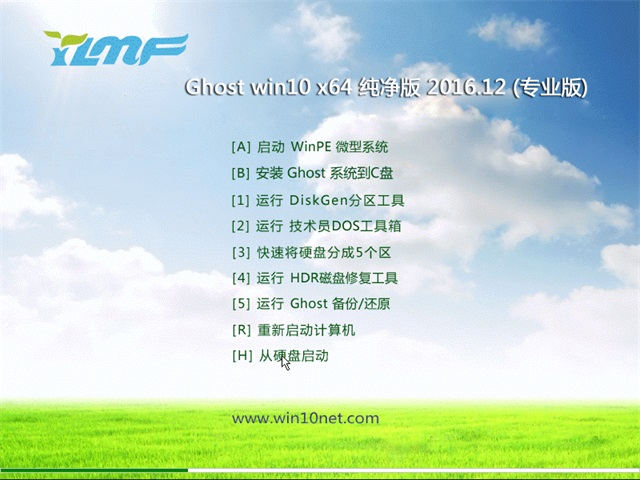 YLMF

Ghost win10 x64 纯净版 2016.12 (专业版)

[A] 启动 WinPE 微型系统

[B] 安装 Ghost 系统到C盘

[1] 运行 DiskGen分区工具

[2] 运行 技术员DOS工具箱

[3] 快速将硬盘分成5个区

[4] 运行 HDR磁盘修复工具

[5] 运行 Ghost 备份/还原

[R] 重新启动计算机

[H] 从硬盘启动

www.win10net.com